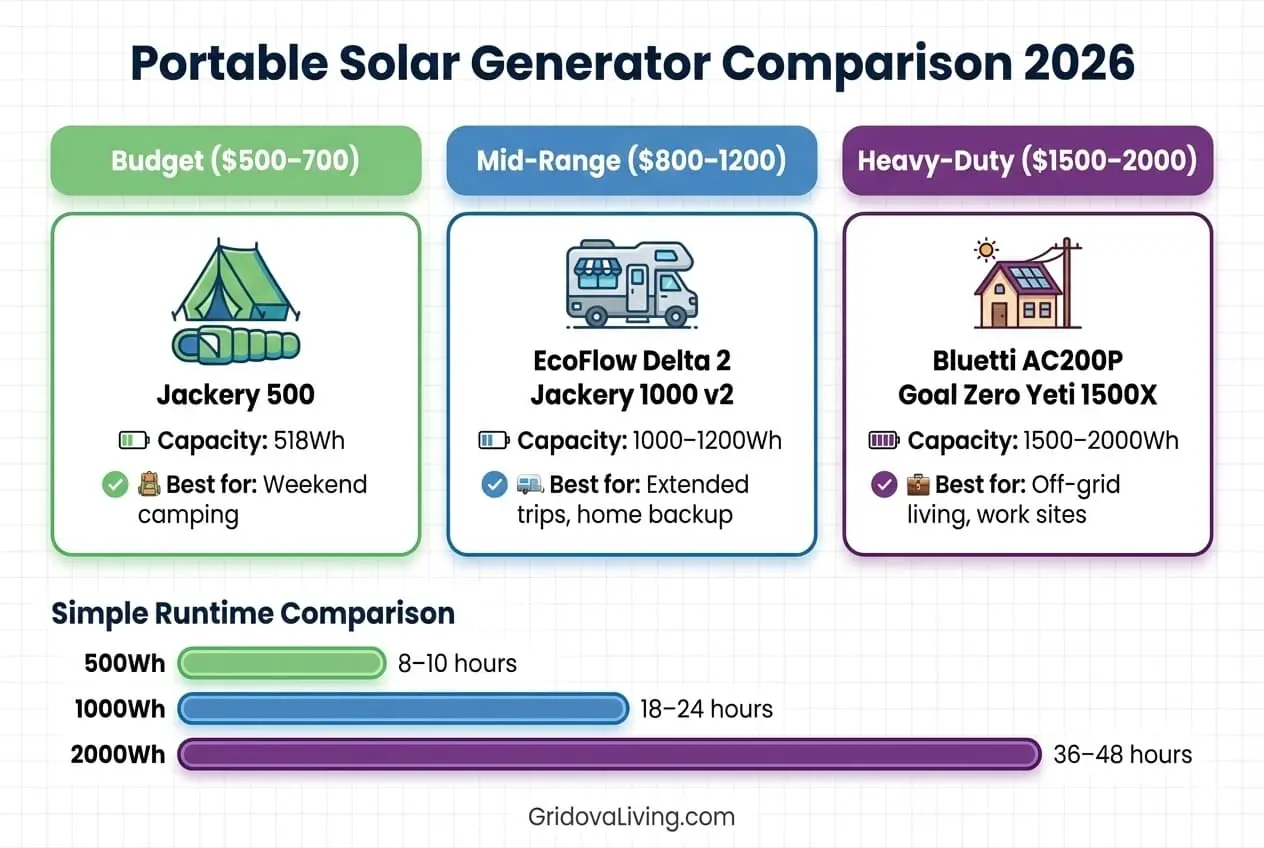 Portable Solar Generator Comparison 2026

Budget ($500–700)

Jackery 500

Capacity: 518Wh

Best for: Weekend camping

Mid-Range ($800–1200)

EcoFlow Delta 2
Jackery 1000 v2

Capacity: 1000–1200Wh

Best for: Extended trips, home backup

Heavy-Duty ($1500–2000)

Bluetti AC200P
Goal Zero Yeti 1500X

Capacity: 1500–2000Wh

Best for: Off-grid living, work sites

Simple Runtime Comparison

500Wh 8–10 hours

1000Wh 18–24 hours

2000Wh 36–48 hours

GridovaLiving.com